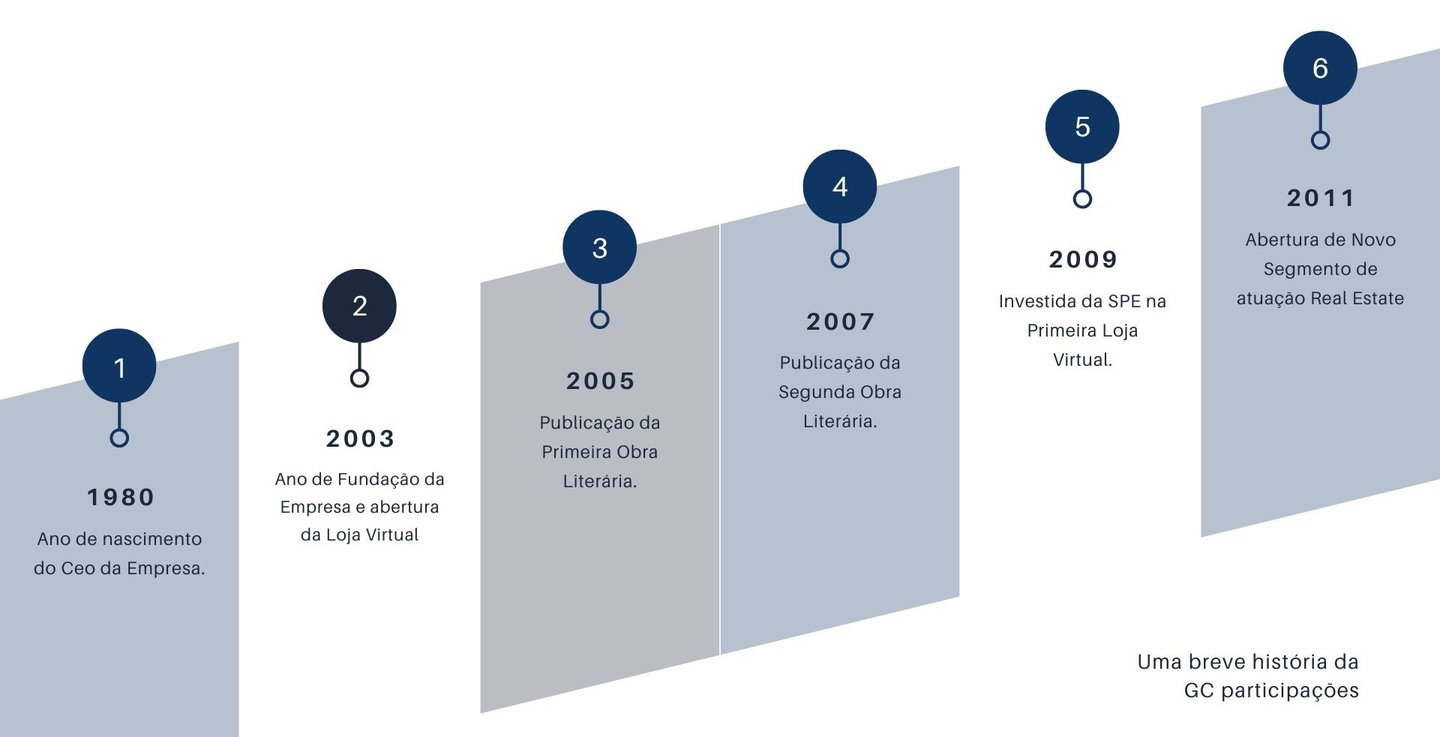 1

1980

Ano de nascimento do Ceo da Empresa.

2

2003

Ano de Fundação da Empresa e abertura da Loja Virtual

3

2005

Publicação da Primeira Obra Literária.

4

2007

Publicação da Segunda Obra Literária.

5

2009

Investida da SPE na Primeira Loja Virtual.

6

2011

Abertura de Novo Segmento de atuação Real Estate

Uma breve história da GC participações